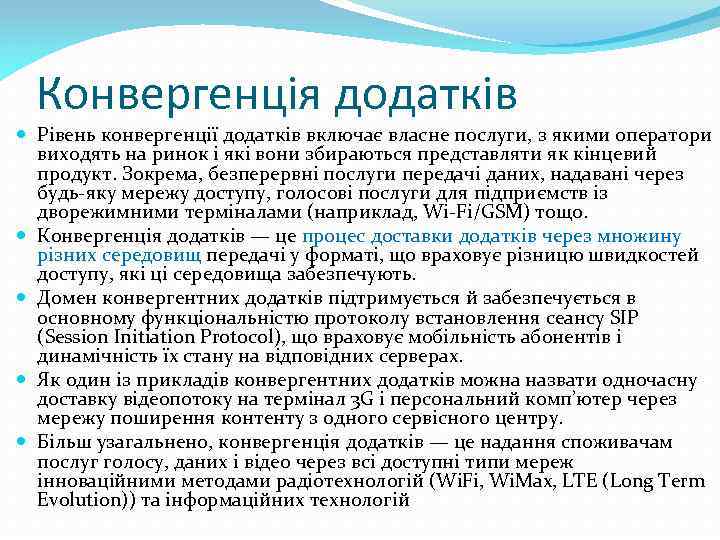 Конвергенція додатків

Рівень конвергенції додатків включає власне послуги, з якими оператори виходять на ринок і які вони збираються представляти як кінцевий продукт. Зокрема, безперервні послуги передачі даних, надавані через будь-яку мережу доступу, голосові послуги для підприємств із дворежимними терміналами (наприклад, Wi-Fi/GSM) тощо.

Конвергенція додатків — це процес доставки додатків через множину різних середовищ передачі у форматі, що враховує різницю швидкостей доступу, які ці середовища забезпечують.

Домен конвергентних додатків підтримується й забезпечується в основному функціональністю протоколу встановлення сеансу SIP (Session Initiation Protocol), що враховує мобільність абонентів і динамічність їх стану на відповідних серверах.

Як один із прикладів конвергентних додатків можна назвати одночасну доставку відеопотоку на термінал 3G і персональний комп'ютер через мережу поширення контенту з одного сервісного центру.

Більш узагальнено, конвергенція додатків — це надання споживачам послуг голосу, даних і відео через всі доступні типи мереж інноваційними методами радіотехнологій (WiFi, WiMax, LTE (Long Term Evolution)) та інформаційних технологій